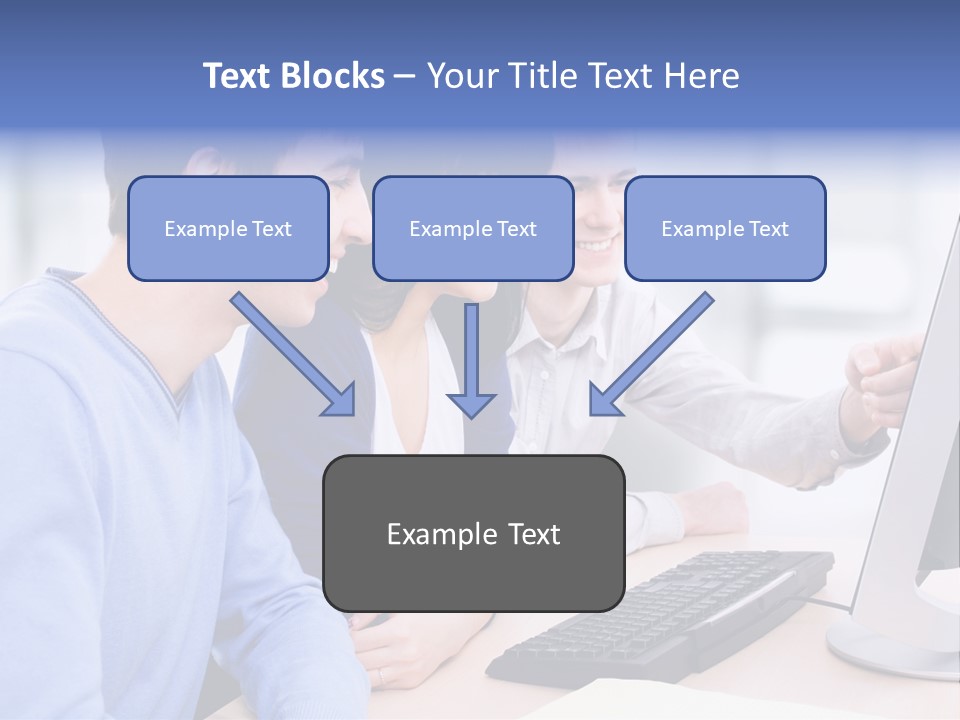 Text Blocks – Your Title Text Here

Example Text

Example Text

Example Text

Example Text